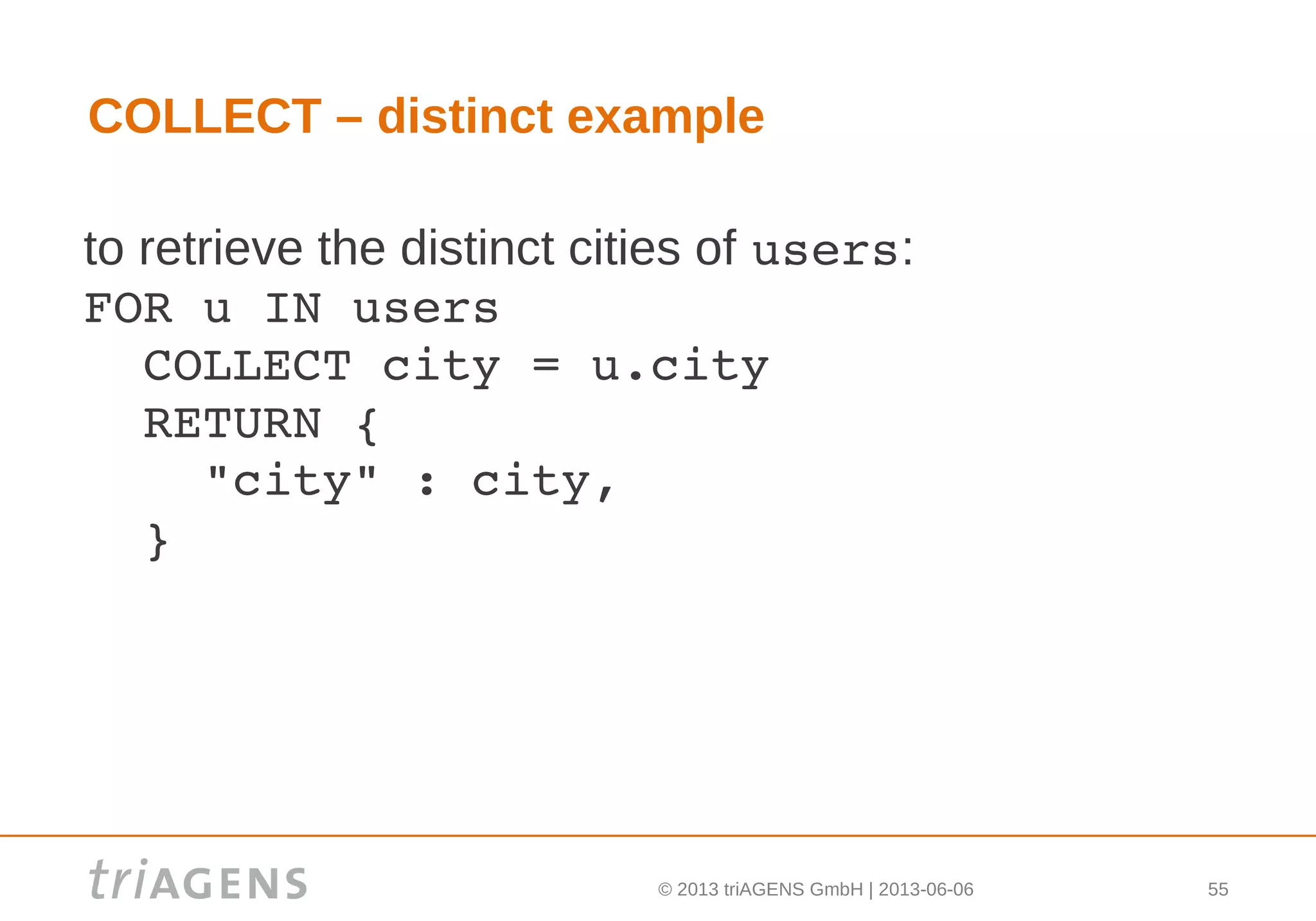 COLLECT – distinct example

to retrieve the distinct cities of users:

FOR u IN users
  COLLECT city = u.city
  RETURN {
    "city" : city,
  }

triAGENS

© 2013 triAGENS GmbH | 2013-06-06

55